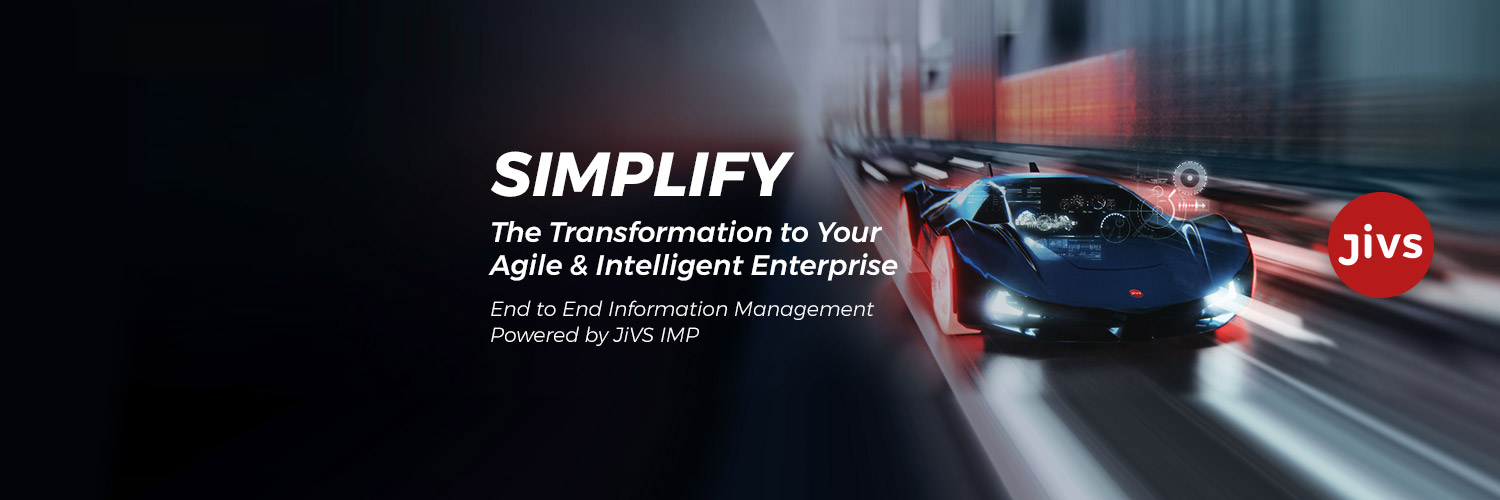 SIMPLIFY

The Transformation to Your Agile & Intelligent Enterprise

End to End Information Management Powered by JiVS IMP

jivs